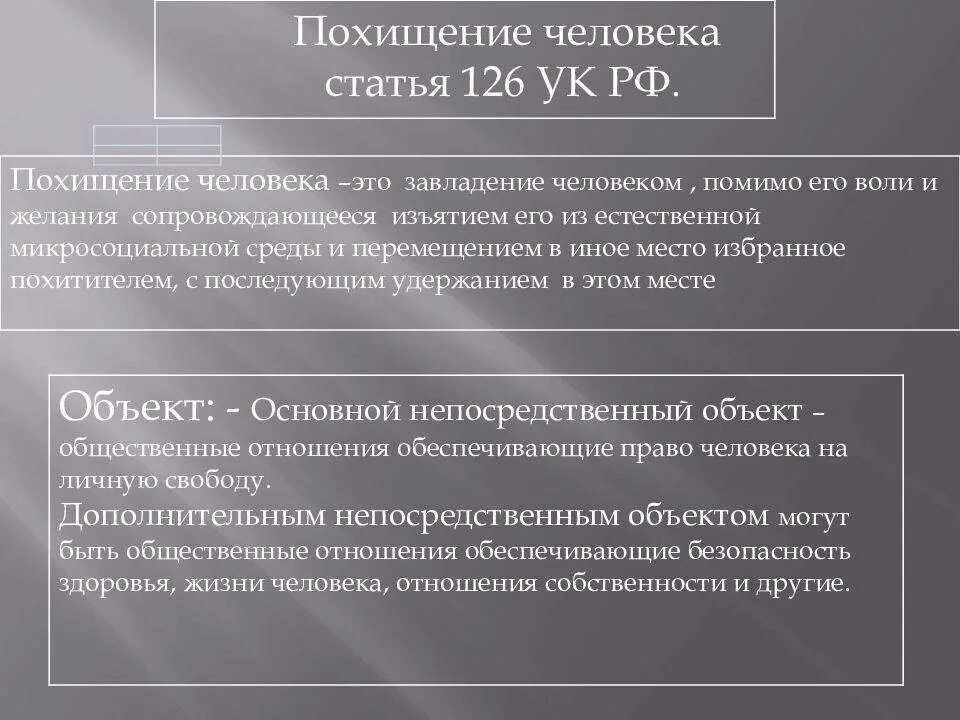 Похищение человека статья 126 УК РФ.

Похищение человека –это завладение человеком , помимо его воли и желания сопровождающееся изъятием его из естественной микросоциальной среды и перемещением в иное место избранное похитителем, с последующим удержанием в этом месте

Объект: - Основной непосредственный объект – общественные отношения обеспечивающие право человека на личную свободу.
Дополнительным непосредственным объектом могут быть общественные отношения обеспечивающие безопасность здоровья, жизни человека, отношения собственности и другие.